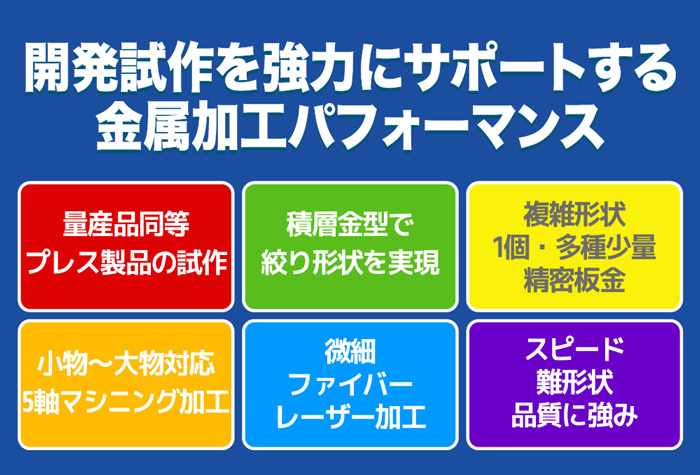 開発試作を強力にサポートする
金属加工パフォーマンス

量産品同等
プレス製品の試作

積層金型で
絞り形状を実現

複雑形状
1個・多種少量
精密板金

小物～大物対応
5軸マシニング加工

微細
ファイバー
レーザー加工

スピード
難形状
品質に強み